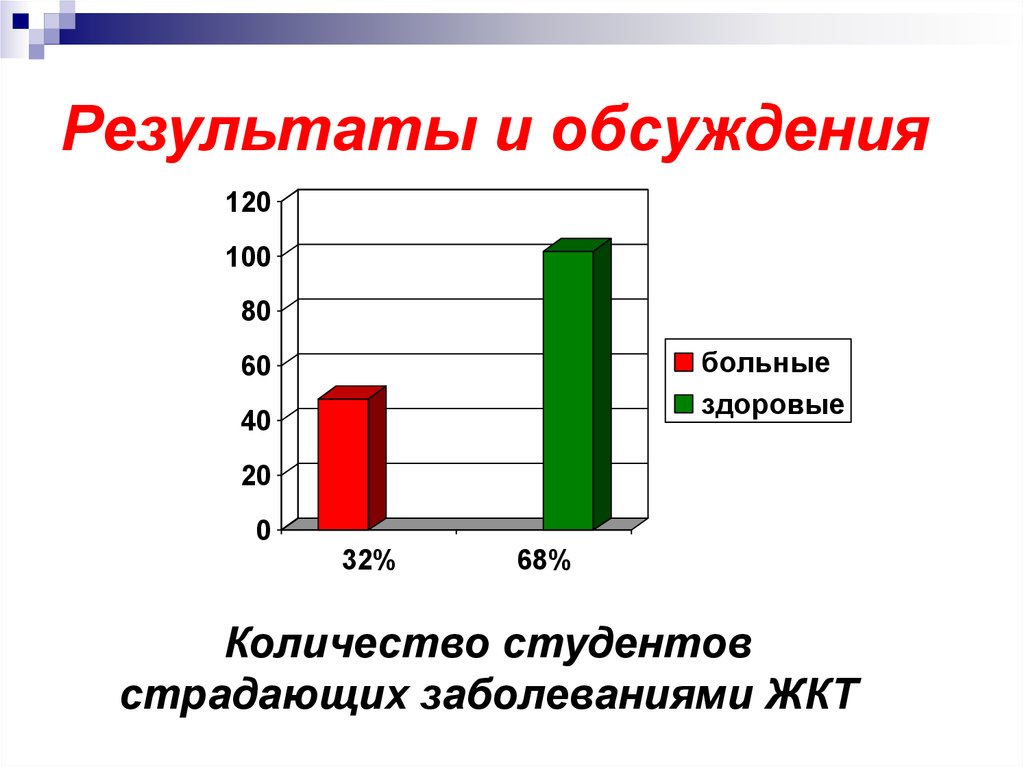 Результаты и обсуждения

120
100
80
60
40
20
0

32%
68%

больные
здоровые

Количество студентов страдающих заболеваниями ЖКТ